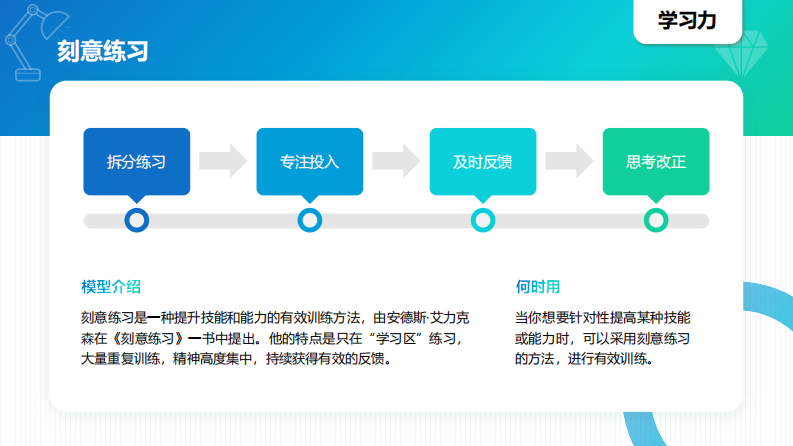 学习力

刻意练习

拆分练习

专注投入

及时反馈

思考改正

模型介绍

刻意练习是一种提升技能和能力的有效训练方法，由安德斯·艾力克森在《刻意练习》一书中提出。他的特点是只在“学习区”练习，大量重复训练，精神高度集中，持续获得有效的反馈。

何时用

当你想要针对性提高某种技能或能力时，可以采用刻意练习的方法，进行有效训练。